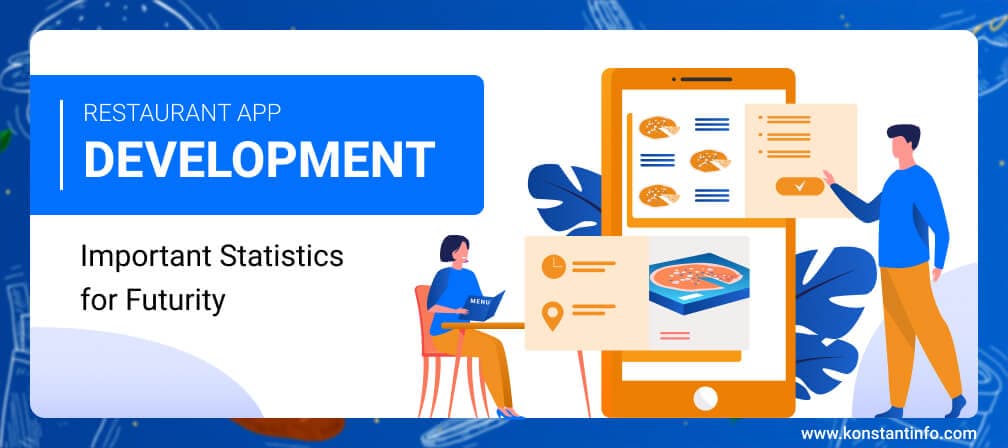 RESTAURANT APP
DEVELOPMENT

Important Statistics for Futurity

MENU

www.konstantinfo.com